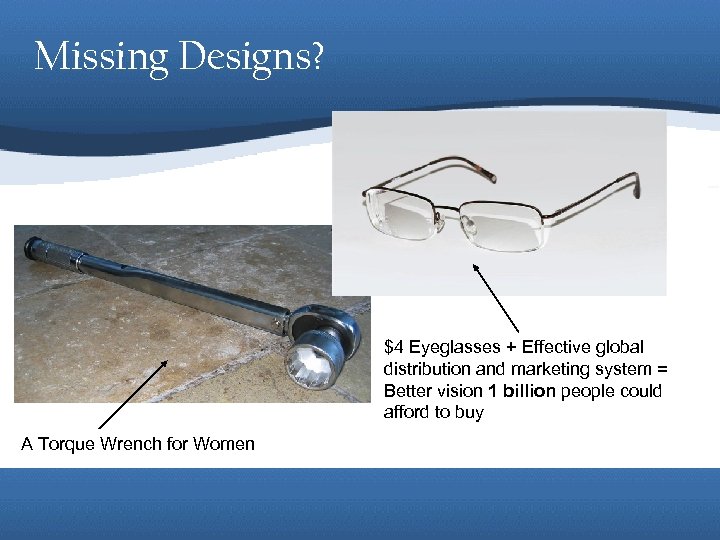 Missing Designs?

$4 Eyeglasses + Effective global distribution and marketing system = Better vision 1 billion people could afford to buy

A Torque Wrench for Women